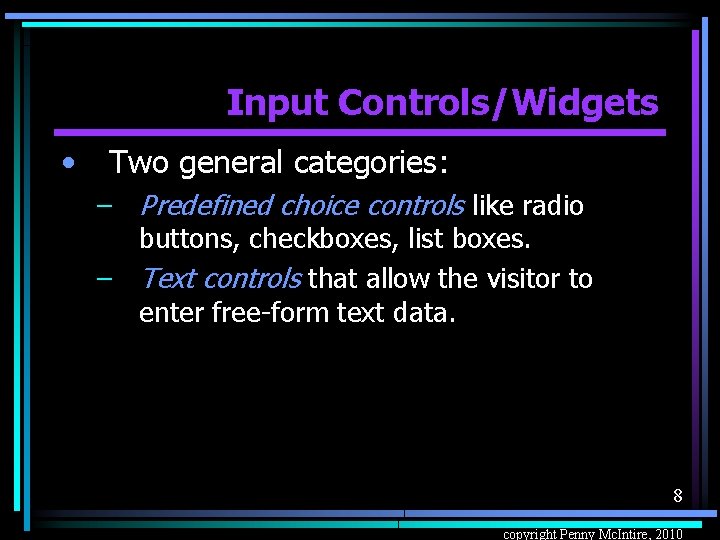 Input Controls/Widgets

• Two general categories:
  – Predefined choice controls like radio buttons, checkboxes, list boxes.
  – Text controls that allow the visitor to enter free-form text data.

8

copyright Penny McIntire, 2010